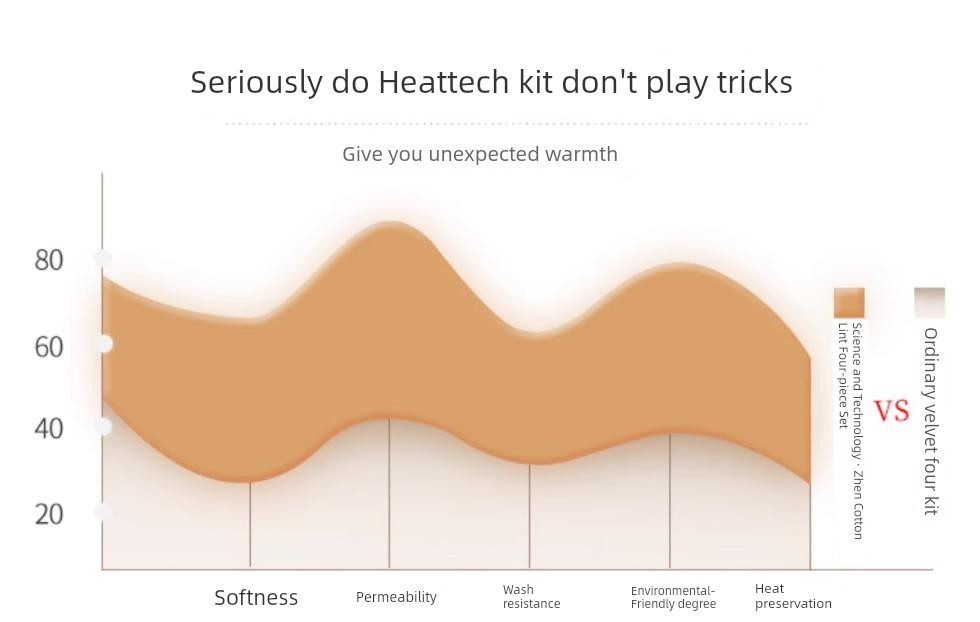 Seriously do Heattech kit don't play tricks

Give you unexpected warmth

80
60
40
20

Softness
Permeability
Wash resistance
Environmental-Friendly degree
Heat preservation

Science and Technology · Zhen Cotton Lint Four-piece Set
VS
Ordinary velvet four kit